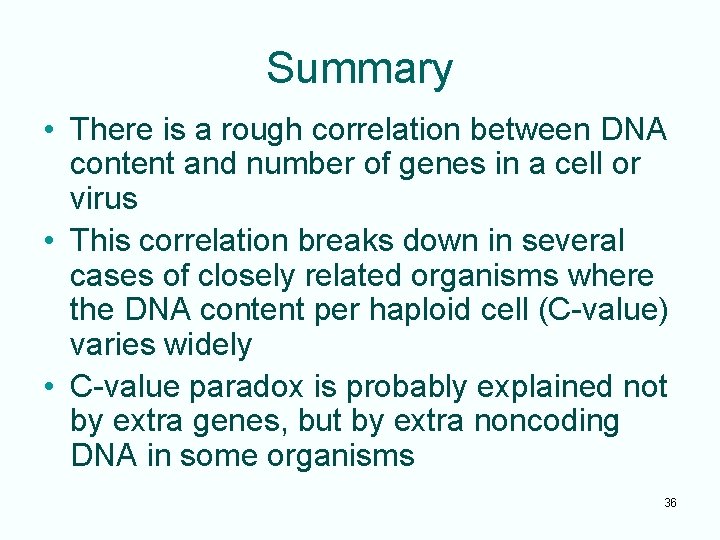 Summary

• There is a rough correlation between DNA content and number of genes in a cell or virus

• This correlation breaks down in several cases of closely related organisms where the DNA content per haploid cell (C-value) varies widely

• C-value paradox is probably explained not by extra genes, but by extra noncoding DNA in some organisms

36